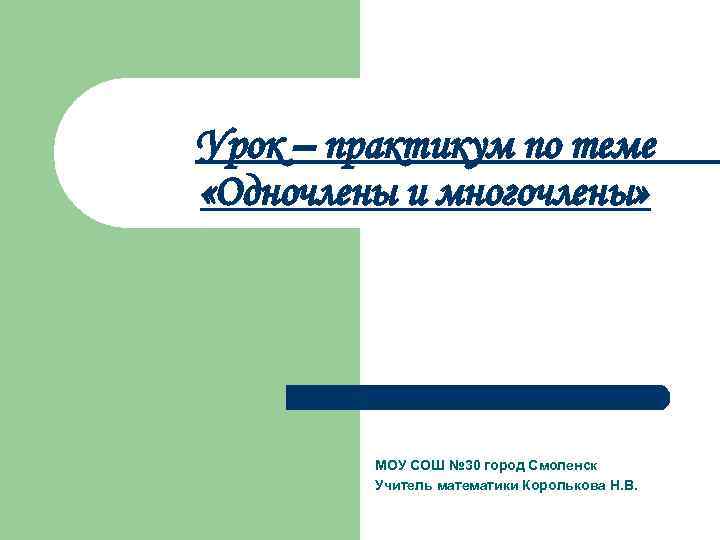 Урок – практикум по теме «Одночлены и многочлены»

МОУ СОШ №30 город Смоленск
Учитель математики Королькова Н.В.